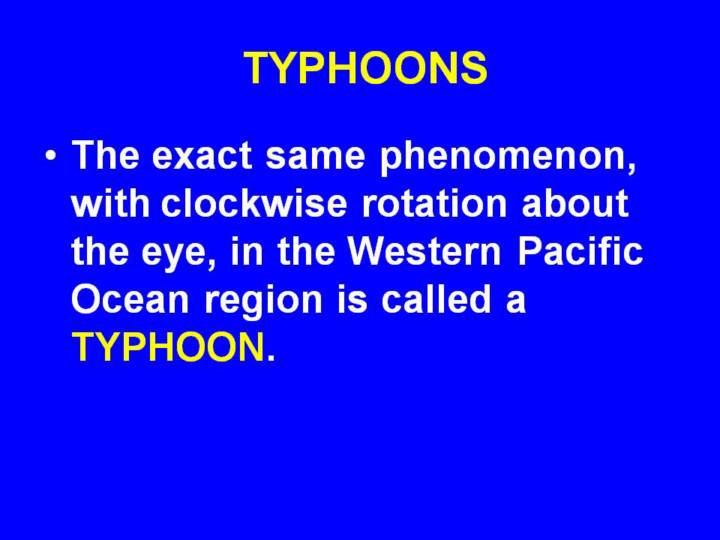 TYPHOONS

• The exact same phenomenon, with clockwise rotation about the eye, in the Western Pacific Ocean region is called a TYPHOON.